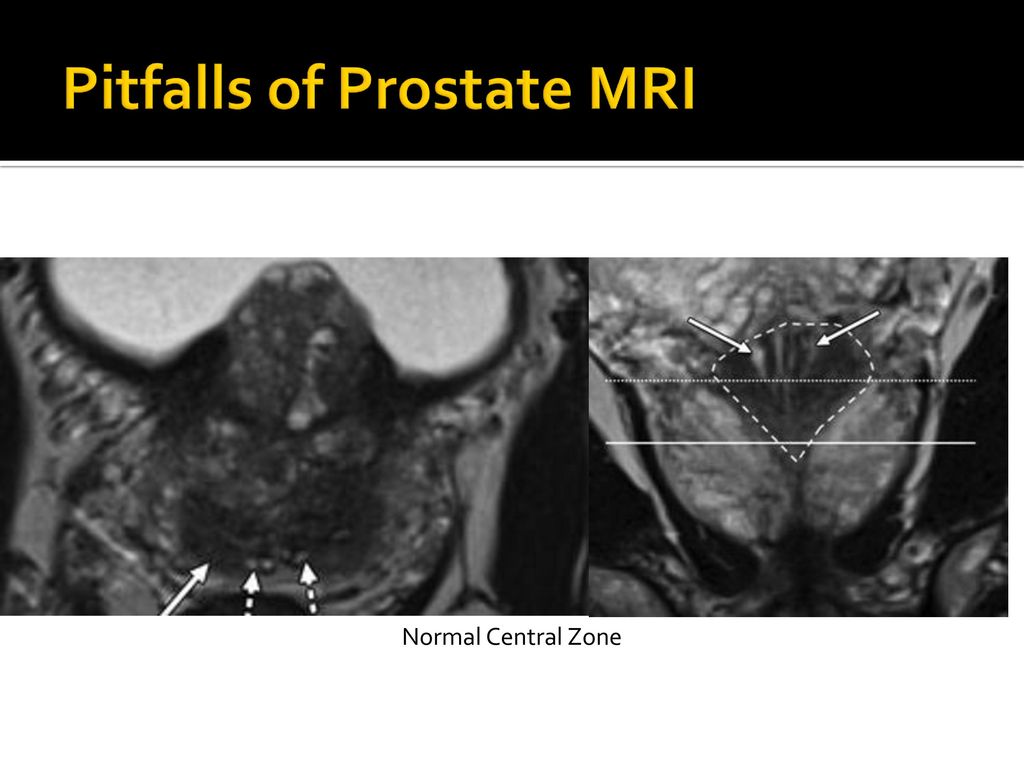 Pitfalls of Prostate MRI

Normal Central Zone